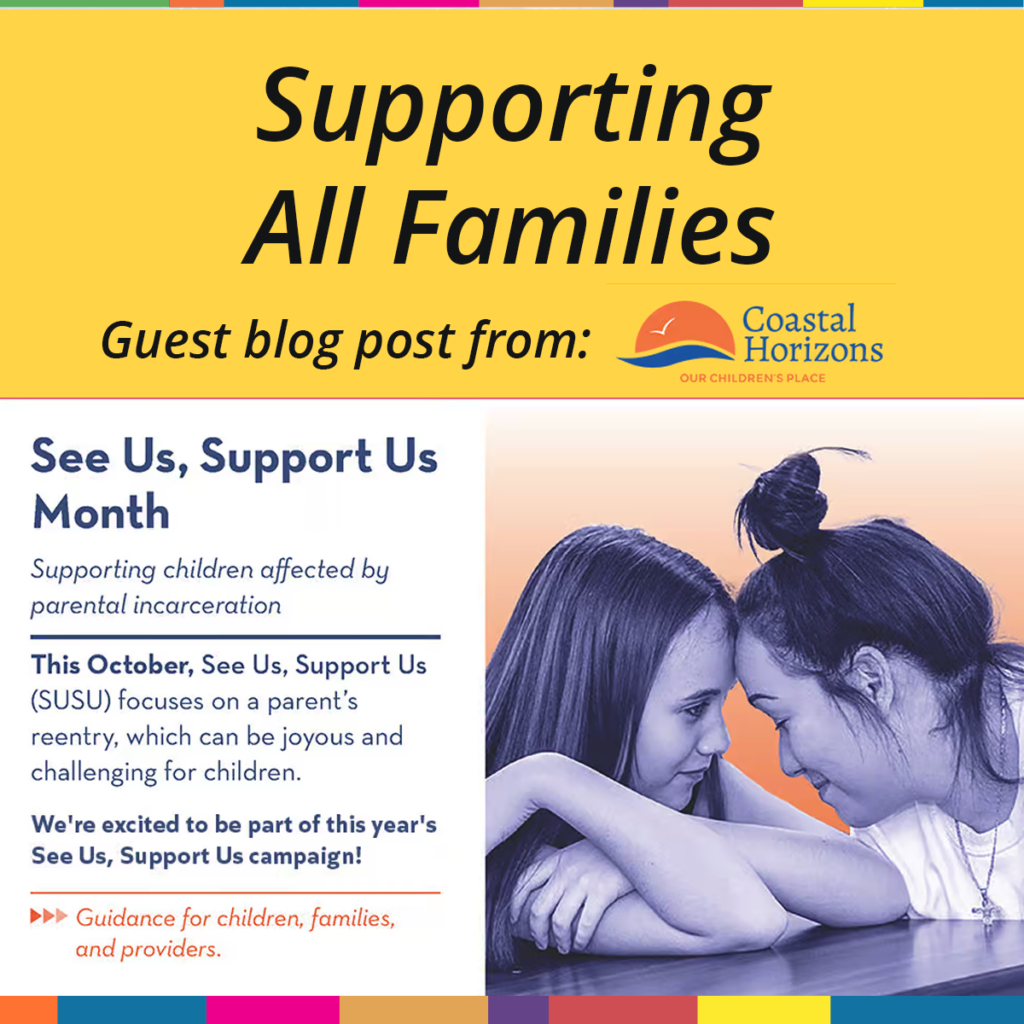 Supporting All Families

Guest blog post from:

Coastal Horizons
OUR CHILDREN'S PLACE

See Us, Support Us Month

Supporting children affected by parental incarceration

This October, See Us, Support Us (SUSU) focuses on a parent's reentry, which can be joyous and challenging for children.

We're excited to be part of this year's See Us, Support Us campaign!

Guidance for children, families, and providers.